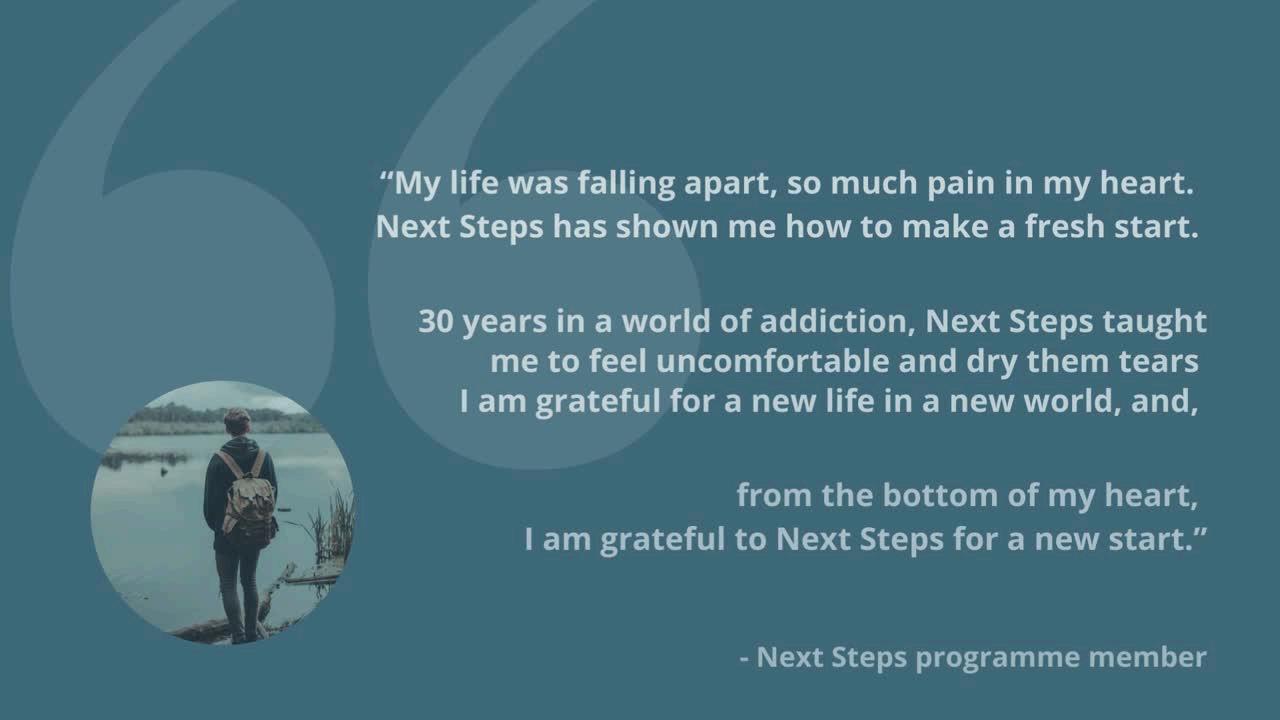 “My life was falling apart, so much pain in my heart.
Next Steps has shown me how to make a fresh start.

30 years in a world of addiction, Next Steps taught
me to feel uncomfortable and dry them tears
I am grateful for a new life in a new world, and,

from the bottom of my heart,
I am grateful to Next Steps for a new start.”

- Next Steps programme member